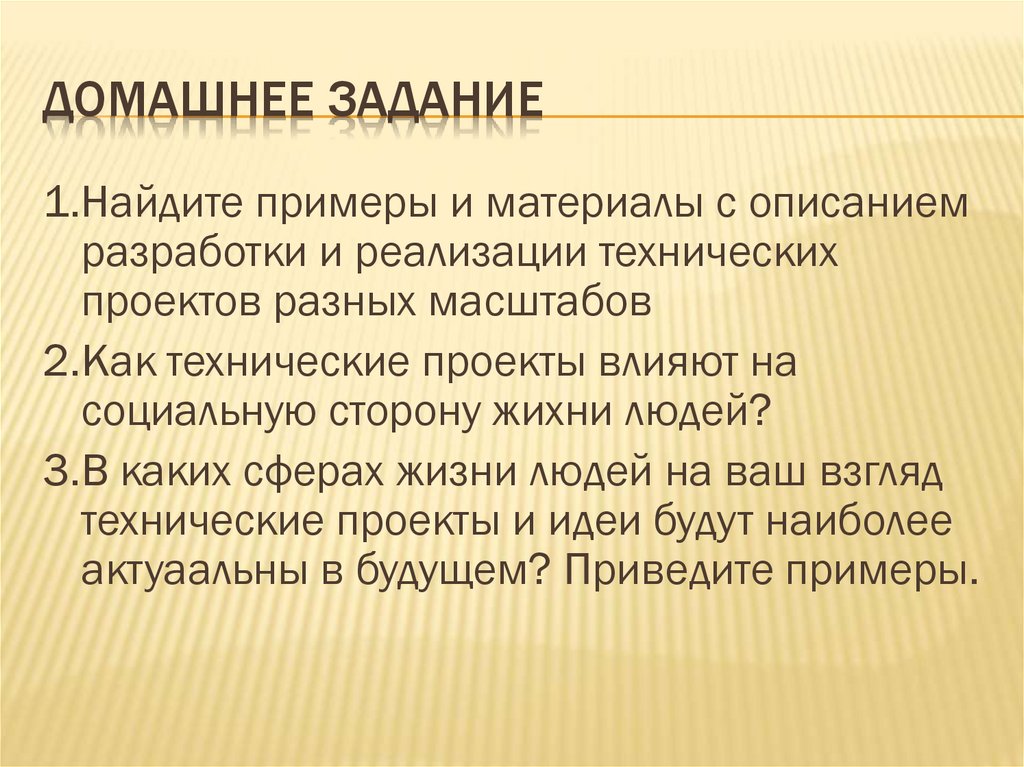 ДОМАШНЕЕ ЗАДАНИЕ

1.Найдите примеры и материалы с описанием разработки и реализации технических проектов разных масштабов

2.Как технические проекты влияют на социальную сторону жихни людей?

3.В каких сферах жизни людей на ваш взгляд технические проекты и идеи будут наиболее актуаальны в будущем? Приведите примеры.